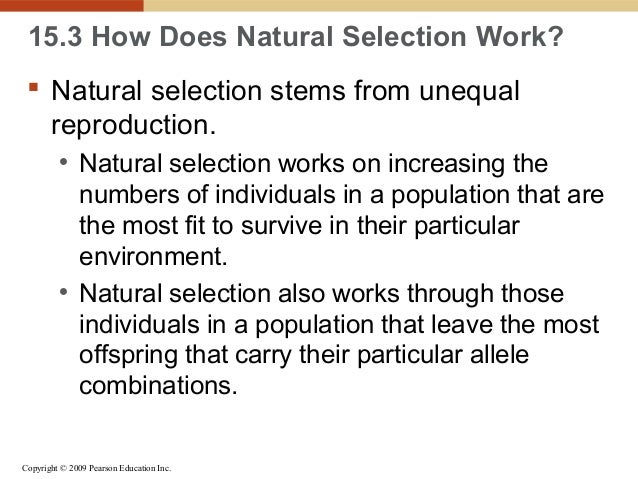 15.3 How Does Natural Selection Work?

▪ Natural selection stems from unequal reproduction.

• Natural selection works on increasing the numbers of individuals in a population that are the most fit to survive in their particular environment.

• Natural selection also works through those individuals in a population that leave the most offspring that carry their particular allele combinations.

Copyright © 2009 Pearson Education Inc.